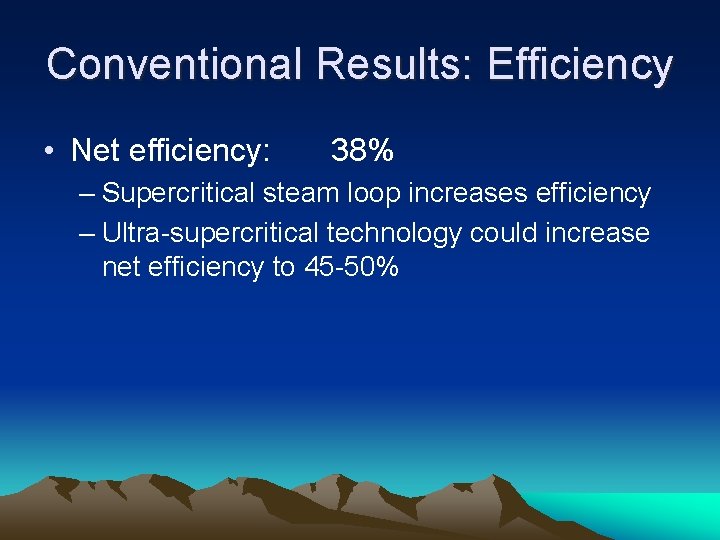 Conventional Results: Efficiency

• Net efficiency: 38%

– Supercritical steam loop increases efficiency

– Ultra-supercritical technology could increase net efficiency to 45-50%